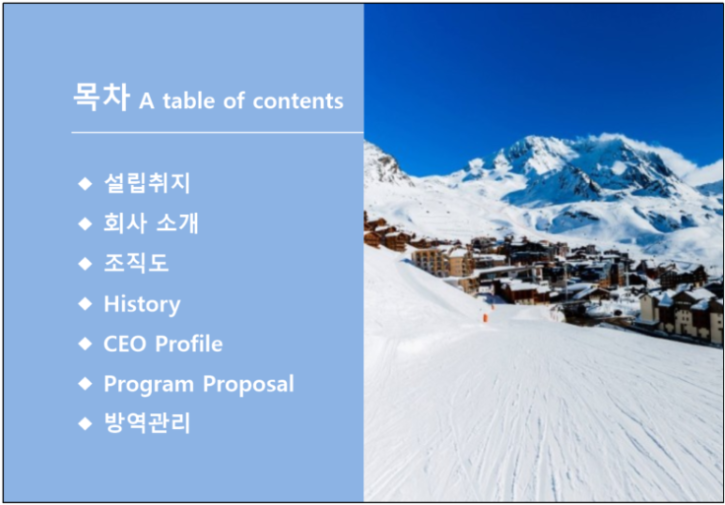 목차 A table of contents

◆ 설립취지
◆ 회사 소개
◆ 조직도
◆ History
◆ CEO Profile
◆ Program Proposal
◆ 방역관리